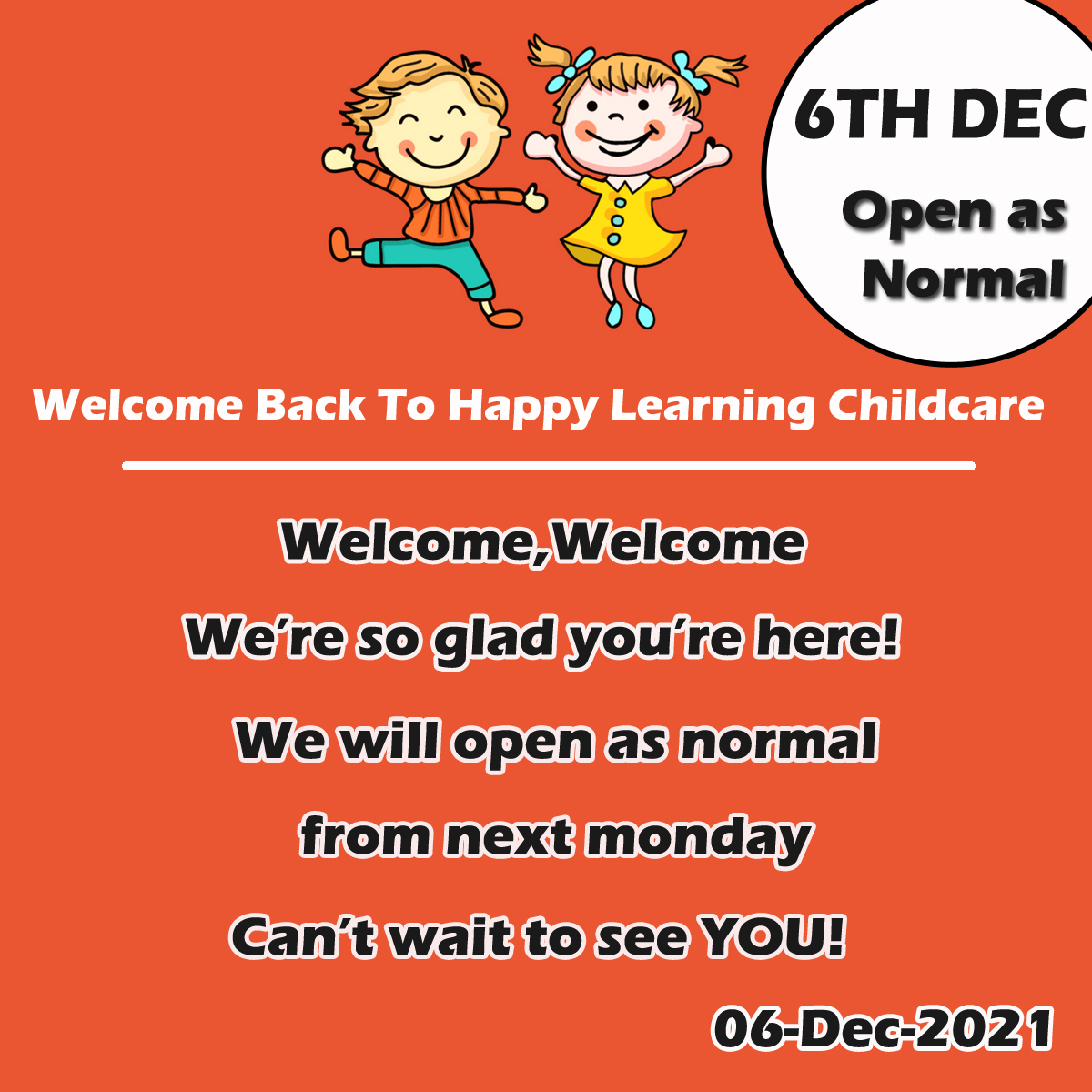 6TH DEC
Open as Normal

Welcome Back To Happy Learning Childcare

Welcome,Welcome

We're so glad you're here!

We will open as normal

from next monday

Can't wait to see YOU!

06-Dec-2021